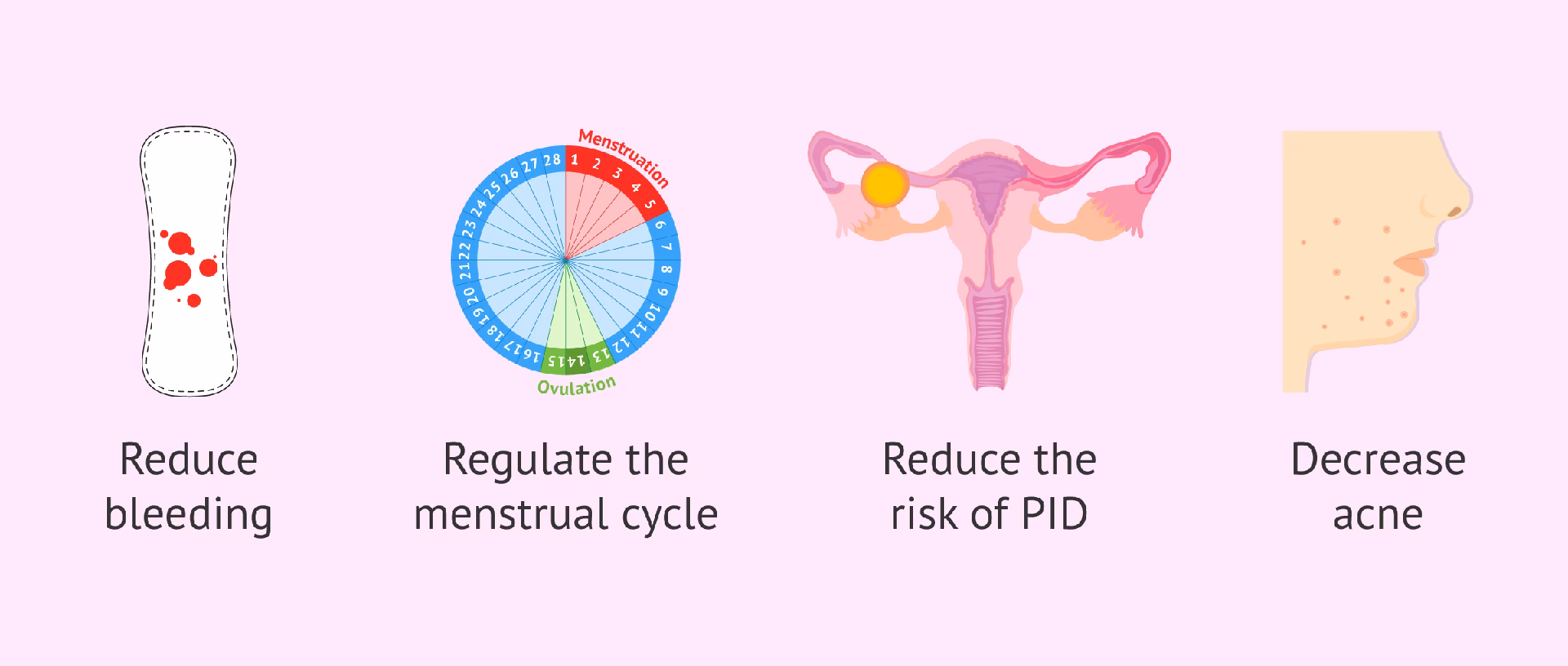 Menstruation
1 2 3 4 5 6 7 8 9 10 11 12 13 14 15 16 17 18 19 20 21 22 23 24 25 26 27 28
Ovulation

Reduce bleeding

Regulate the menstrual cycle

Reduce the risk of PID

Decrease acne